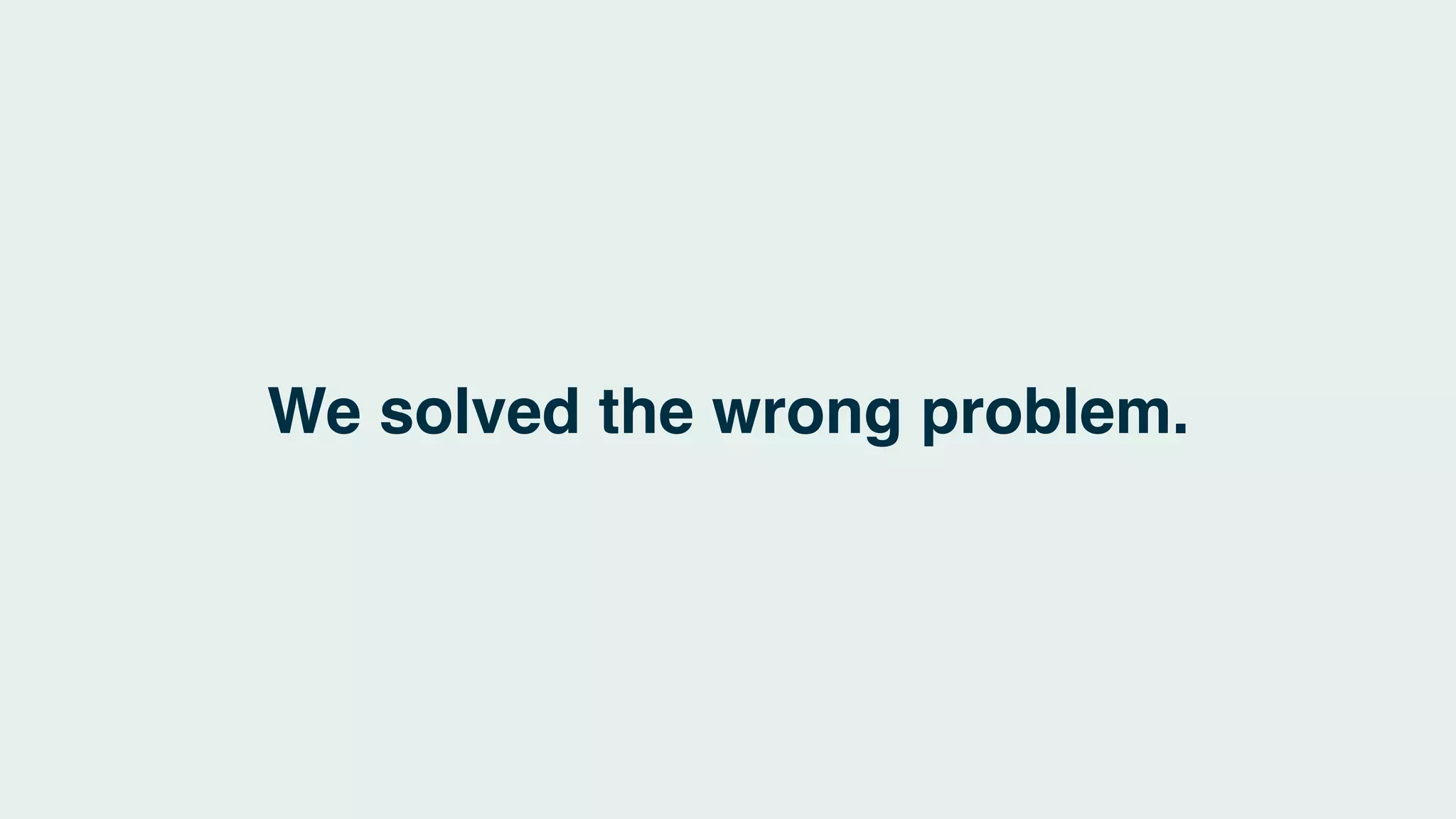 We solved the wrong problem.